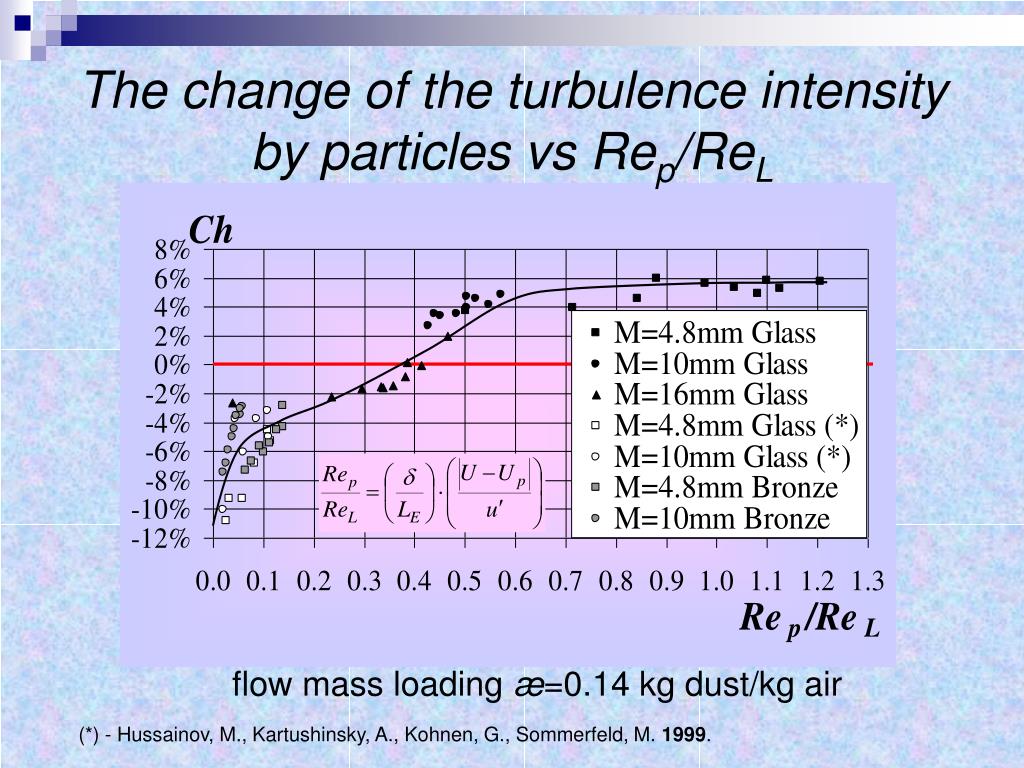 The change of the turbulence intensity by particles vs $Re_p/Re_L$

Ch

8%
6%
4%
2%
0%
-2%
-4%
-6%
-8%
-10%
-12%

0.0 0.1 0.2 0.3 0.4 0.5 0.6 0.7 0.8 0.9 1.0 1.1 1.2 1.3

$Re_p/Re_L$

$\frac{Re_p}{Re_L} = \left(\frac{\delta}{L_E}\right) \cdot \left(\frac{|U - U_p|}{u'}\right)$

M=4.8mm Glass
M=10mm Glass
M=16mm Glass
M=4.8mm Glass (*)
M=10mm Glass (*)
M=4.8mm Bronze
M=10mm Bronze

flow mass loading æ=0.14 kg dust/kg air

(*) - Hussainov, M., Kartushinsky, A., Kohnen, G., Sommerfeld, M. 1999.